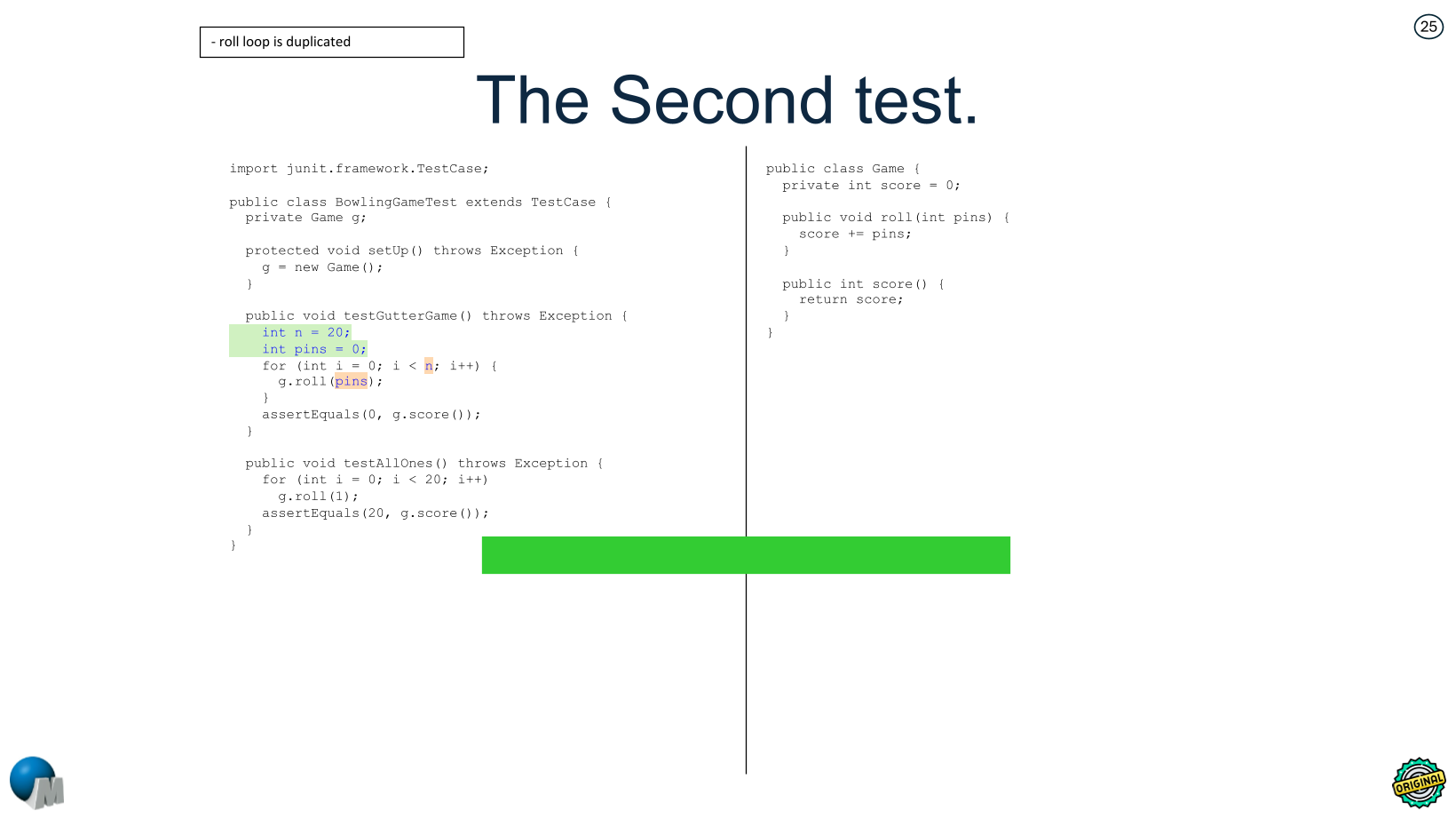 - roll loop is duplicated

25

The Second test.

import junit.framework.TestCase;

public class BowlingGameTest extends TestCase {
  private Game g;

  protected void setUp() throws Exception {
    g = new Game();
  }

  public void testGutterGame() throws Exception {
    int n = 20;
    int pins = 0;
    for (int i = 0; i < n; i++) {
      g.roll(pins);
    }
    assertEquals(0, g.score());
  }

  public void testAllOnes() throws Exception {
    for (int i = 0; i < 20; i++)
      g.roll(1);
    assertEquals(20, g.score());
  }
}

public class Game {
  private int score = 0;

  public void roll(int pins) {
    score += pins;
  }

  public int score() {
    return score;
  }
}

M

ORIGINAL